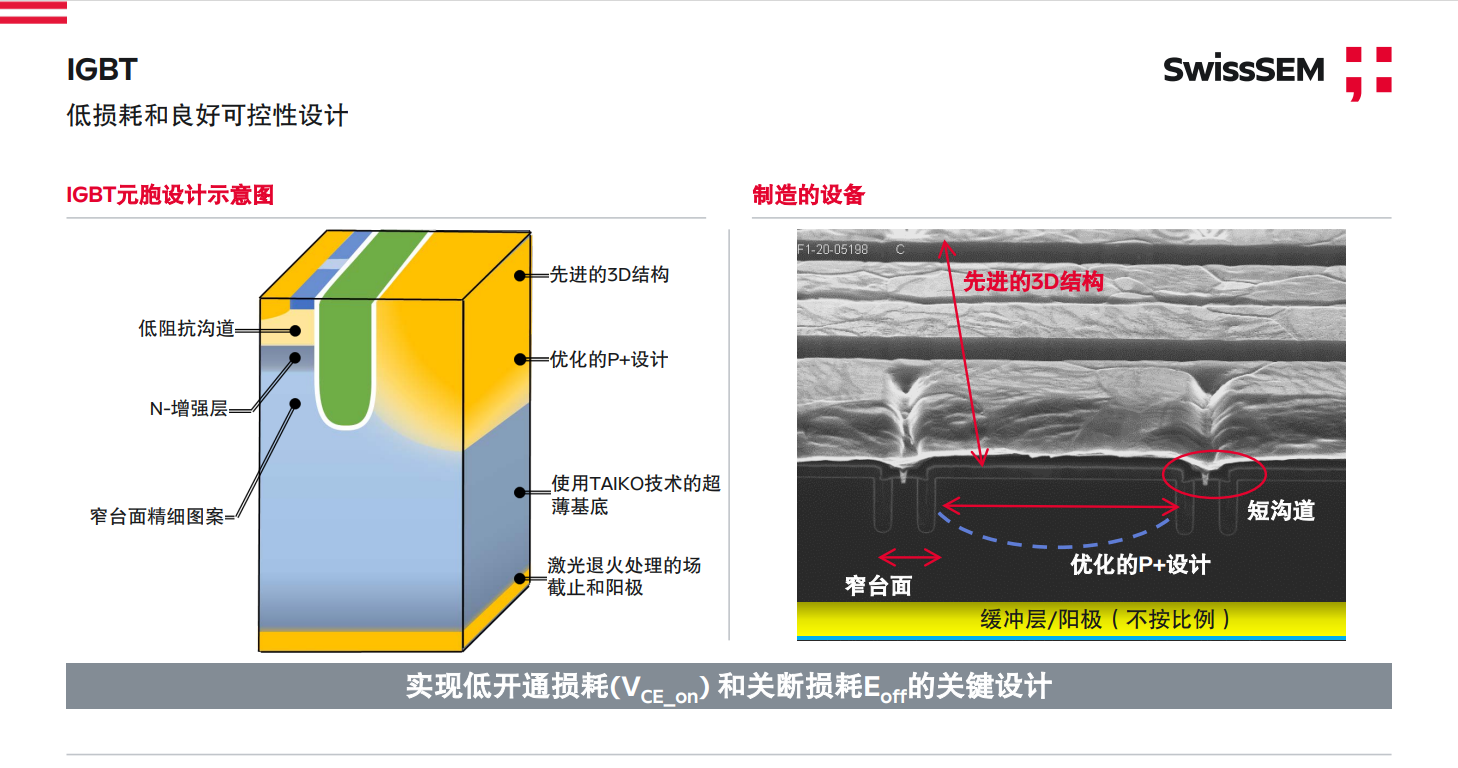 IGBT

低损耗和良好可控性设计

SwissSEM

IGBT元胞设计示意图

低阻抗沟道

N-增强层

窄台面精细图案

先进的3D结构

优化的P+设计

使用TAIKO技术的超薄基底

激光退火处理的场截止和阳极

制造的设备

F1-20-05198 C

先进的3D结构

短沟道

优化的P+设计

窄台面

缓冲层/阳极（不按比例）

实现低开通损耗($V_{CE\_on}$) 和关断损耗$E_{off}$的关键设计